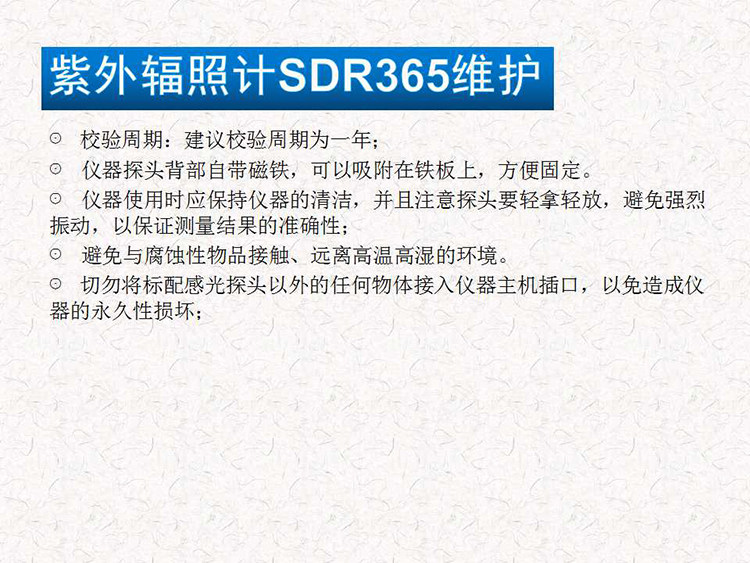 紫外辐照计SDR365维护

⊙ 校验周期：建议校验周期为一年；

⊙ 仪器探头背部自带磁铁，可以吸附在铁板上，方便固定。

⊙ 仪器使用时应保持仪器的清洁，并且注意探头要轻拿轻放，避免强烈振动，以保证测量结果的准确性；

⊙ 避免与腐蚀性物品接触、远离高温高湿的环境。

⊙ 切勿将标配感光探头以外的任何物体接入仪器主机插口，以免造成仪器的永久性损坏；